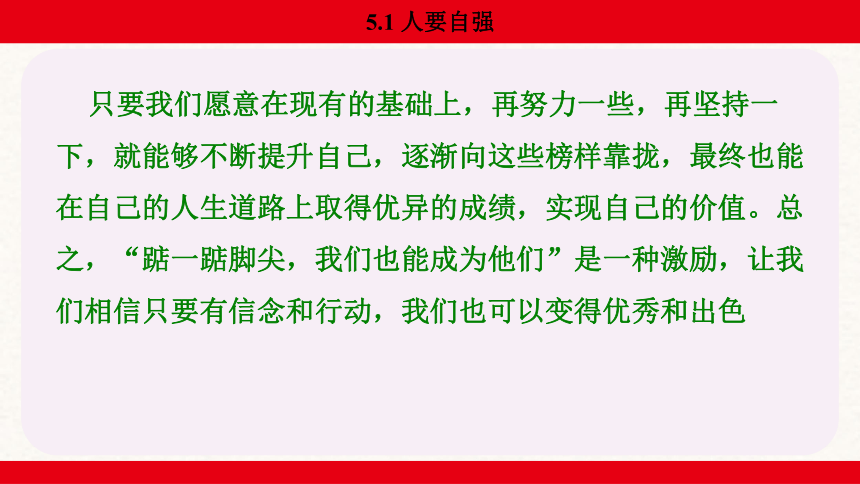 5.1 人要自强

只要我们愿意在现有的基础上，再努力一些，再坚持一下，就能够不断提升自己，逐渐向这些榜样靠拢，最终也能在自己的人生道路上取得优异的成绩，实现自己的价值。总之，“踮一踮脚尖，我们也能成为他们”是一种激励，让我们相信只要有信念和行动，我们也可以变得优秀和出色